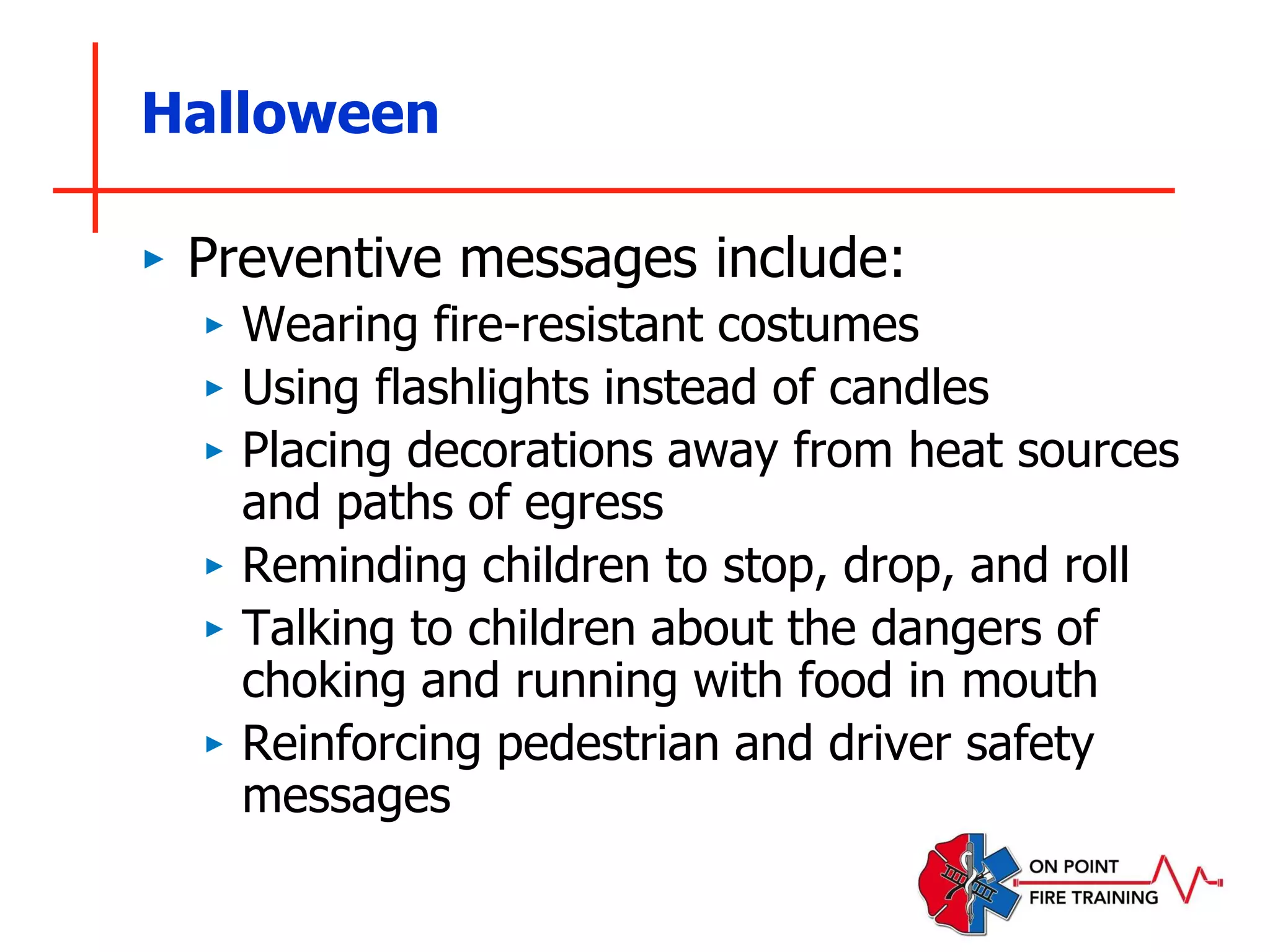 Halloween

▸ Preventive messages include:

▸ Wearing fire-resistant costumes

▸ Using flashlights instead of candles

▸ Placing decorations away from heat sources and paths of egress

▸ Reminding children to stop, drop, and roll

▸ Talking to children about the dangers of choking and running with food in mouth

▸ Reinforcing pedestrian and driver safety messages

ON POINT
FIRE TRAINING